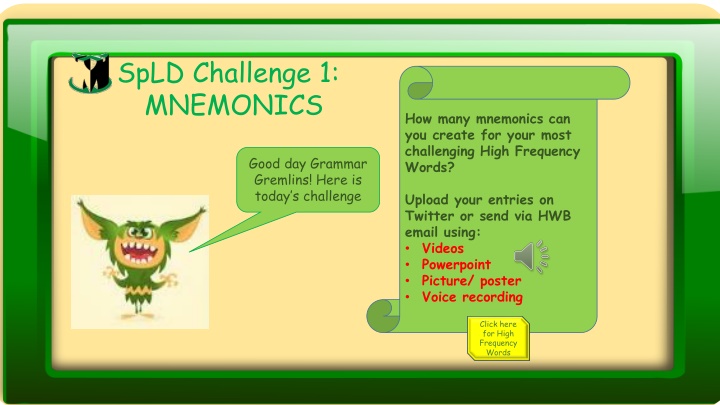 SpLD Challenge 1: MNEMONICS

Good day Grammar Gremlins! Here is today's challenge

How many mnemonics can you create for your most challenging High Frequency Words?

Upload your entries on Twitter or send via HWB email using:
• Videos
• Powerpoint
• Picture/ poster
• Voice recording

Click here for High Frequency Words